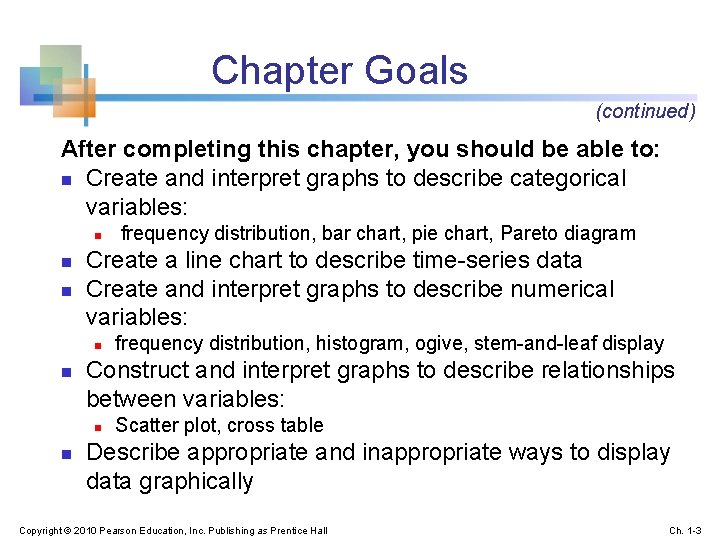 Chapter Goals

(continued)

After completing this chapter, you should be able to:

- Create and interpret graphs to describe categorical variables:
  - frequency distribution, bar chart, pie chart, Pareto diagram
- Create a line chart to describe time-series data
- Create and interpret graphs to describe numerical variables:
  - frequency distribution, histogram, ogive, stem-and-leaf display
- Construct and interpret graphs to describe relationships between variables:
  - Scatter plot, cross table
- Describe appropriate and inappropriate ways to display data graphically

Copyright © 2010 Pearson Education, Inc. Publishing as Prentice Hall

Ch. 1-3